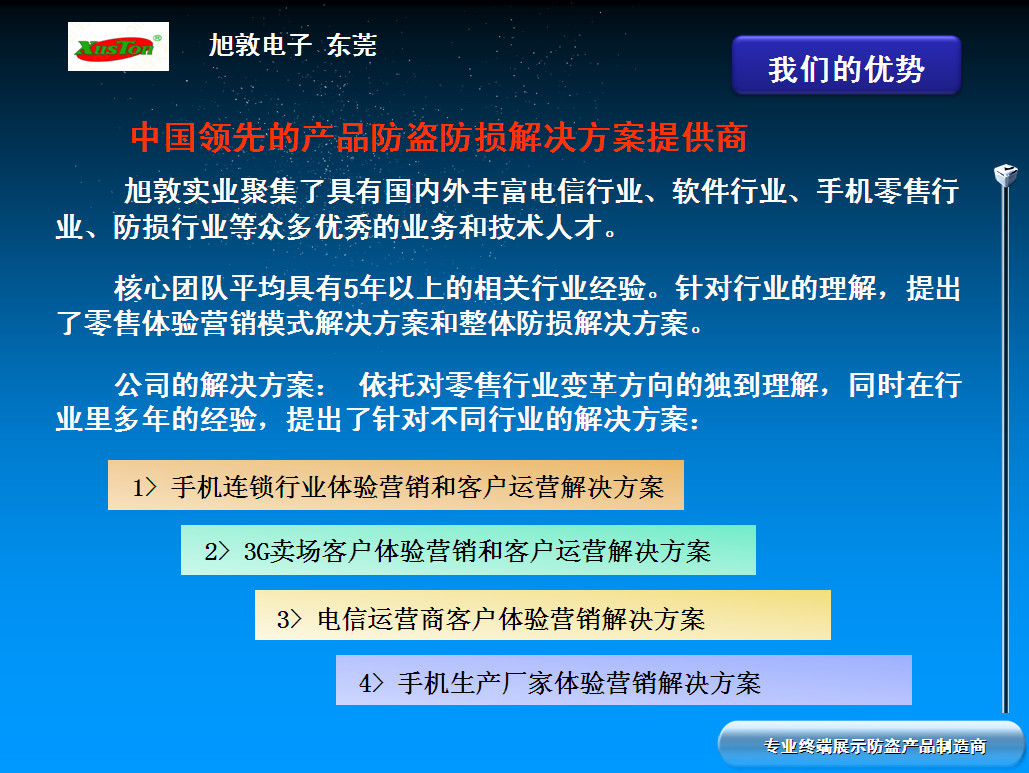 XusTon®

旭敦电子 东莞

我们的优势

中国领先的产品防盗防损解决方案提供商

旭敦实业聚集了具有国内外丰富电信行业、软件行业、手机零售行业、防损行业等众多优秀的业务和技术人才。

核心团队平均具有5年以上的相关行业经验。针对行业的理解，提出了零售体验营销模式解决方案和整体防损解决方案。

公司的解决方案： 依托对零售行业变革方向的独到理解，同时在行业里多年的经验，提出了针对不同行业的解决方案：

1> 手机连锁行业体验营销和客户运营解决方案

2> 3G卖场客户体验营销和客户运营解决方案

3> 电信运营商客户体验营销解决方案

4> 手机生产厂家体验营销解决方案

专业终端展示防盗产品制造商